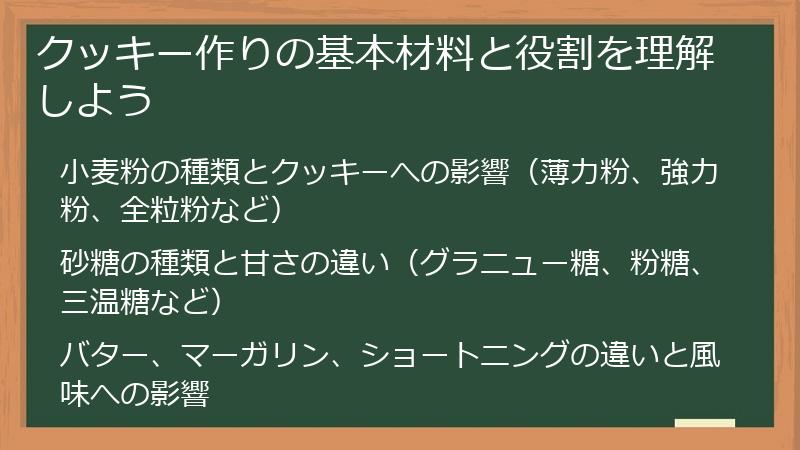 クッキー作りの基本材料と役割を理解しよう

小麦粉の種類とクッキーへの影響（薄力粉、強力粉、全粒粉など）

砂糖の種類と甘さの違い（グラニュー糖、粉糖、三温糖など）

バター、マーガリン、ショートニングの違いと風味への影響